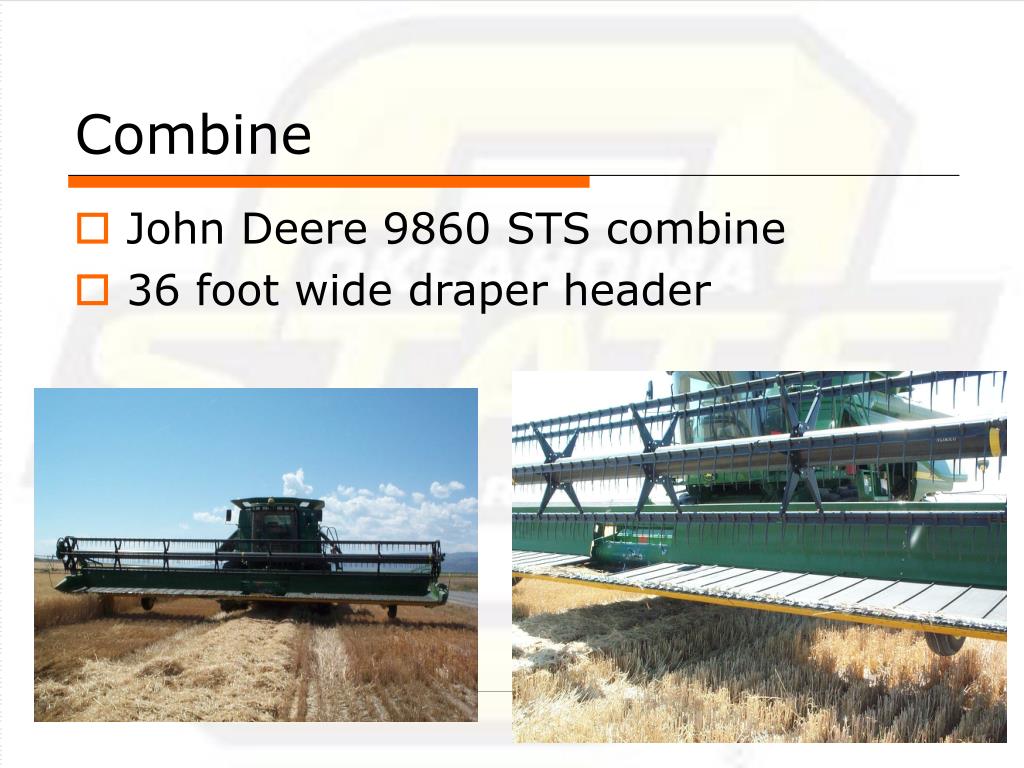 Combine

John Deere 9860 STS combine
36 foot wide draper header